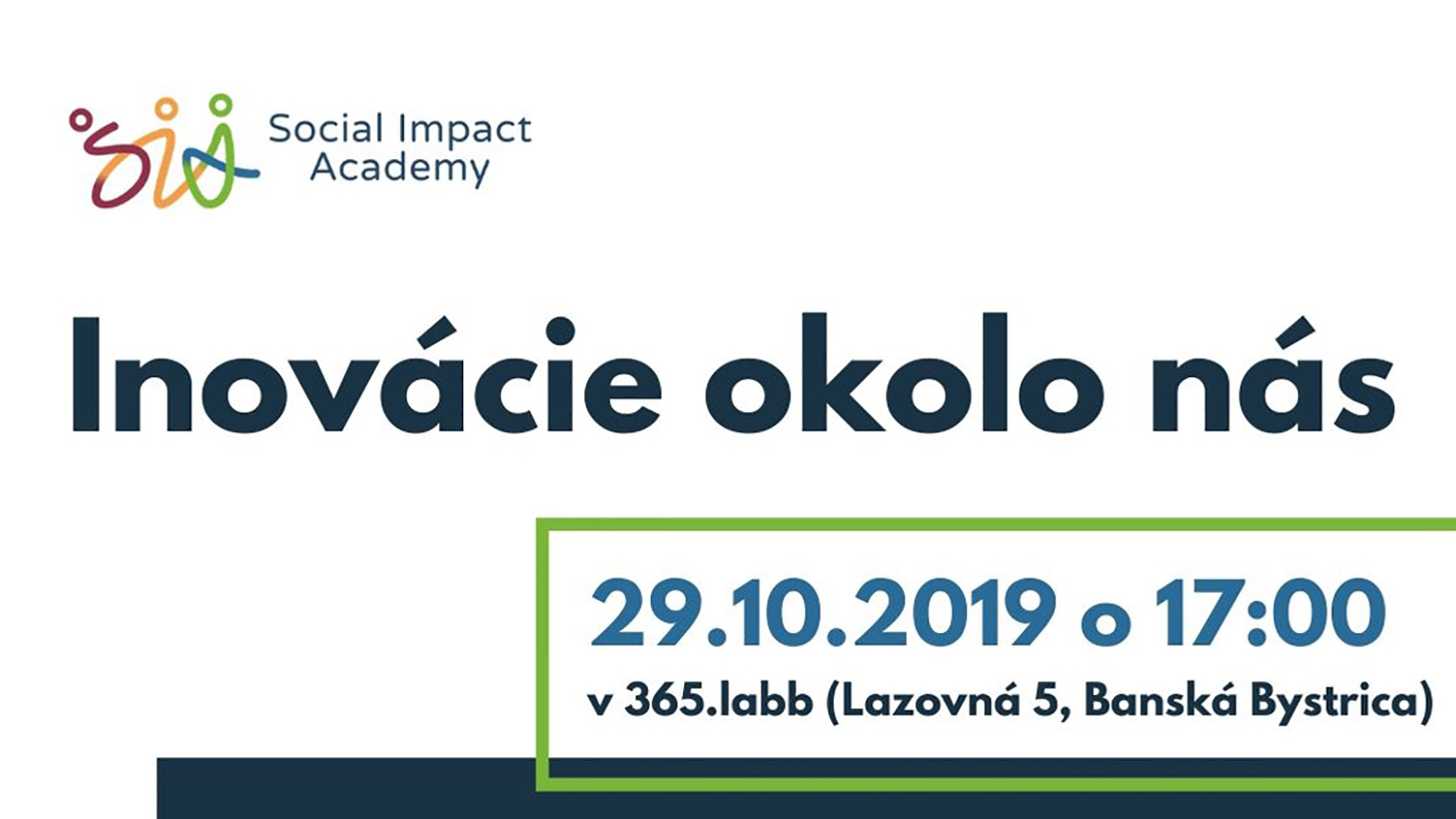 Social Impact Academy

Inovácie okolo nás

29.10.2019 o 17:00

v 365.labb (Lazovná 5, Banská Bystrica)